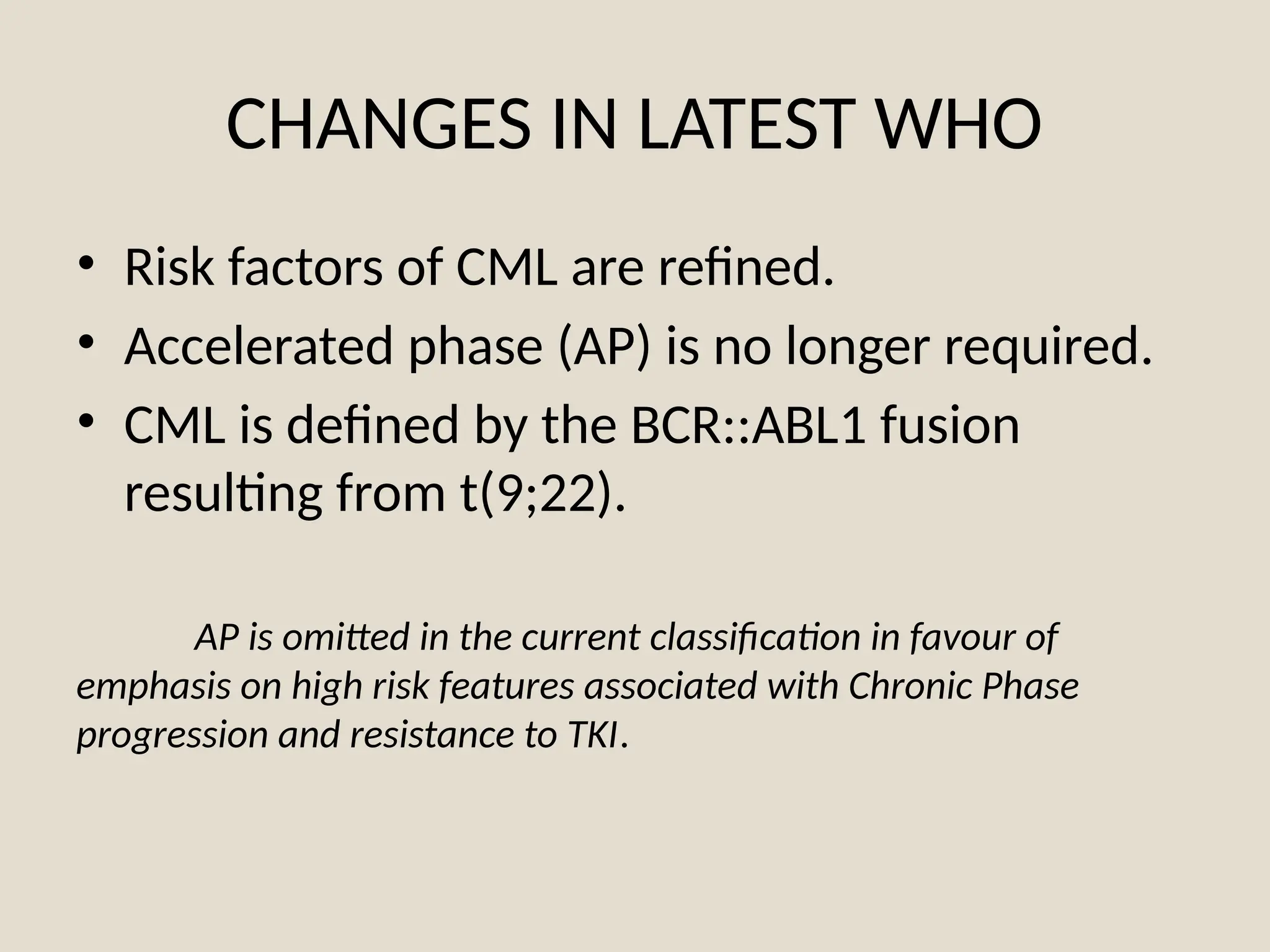 CHANGES IN LATEST WHO

• Risk factors of CML are refined.
• Accelerated phase (AP) is no longer required.
• CML is defined by the BCR::ABL1 fusion resulting from t(9;22).

AP is omitted in the current classification in favour of emphasis on high risk features associated with Chronic Phase progression and resistance to TKI.